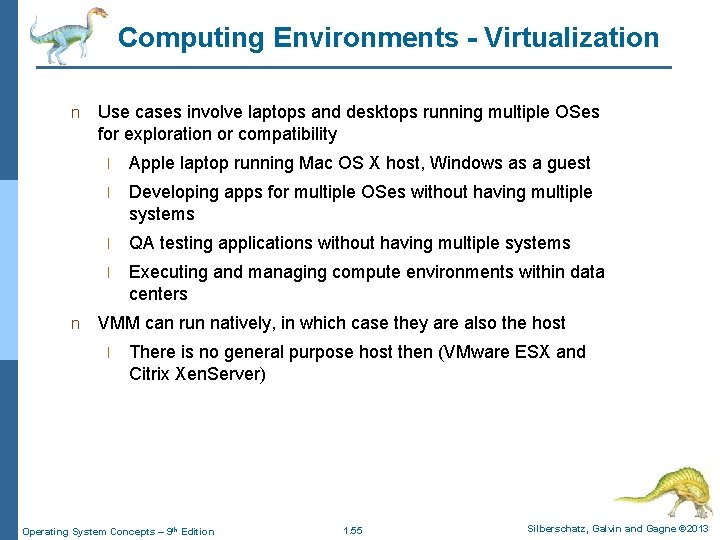 Computing Environments - Virtualization

n Use cases involve laptops and desktops running multiple OSes for exploration or compatibility

l Apple laptop running Mac OS X host, Windows as a guest

l Developing apps for multiple OSes without having multiple systems

l QA testing applications without having multiple systems

l Executing and managing compute environments within data centers

n VMM can run natively, in which case they are also the host

l There is no general purpose host then (VMware ESX and Citrix XenServer)

Operating System Concepts – 9th Edition 1.55 Silberschatz, Galvin and Gagne ©2013